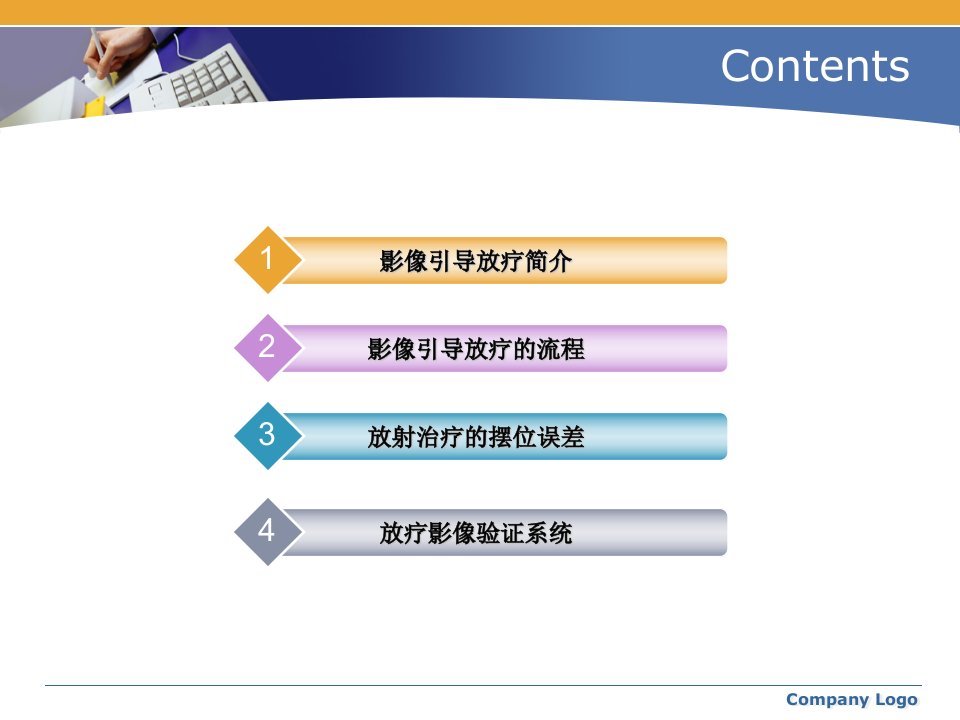 Contents

1 影像引导放疗简介

2 影像引导放疗的流程

3 放射治疗的摆位误差

4 放疗影像验证系统

Company Logo